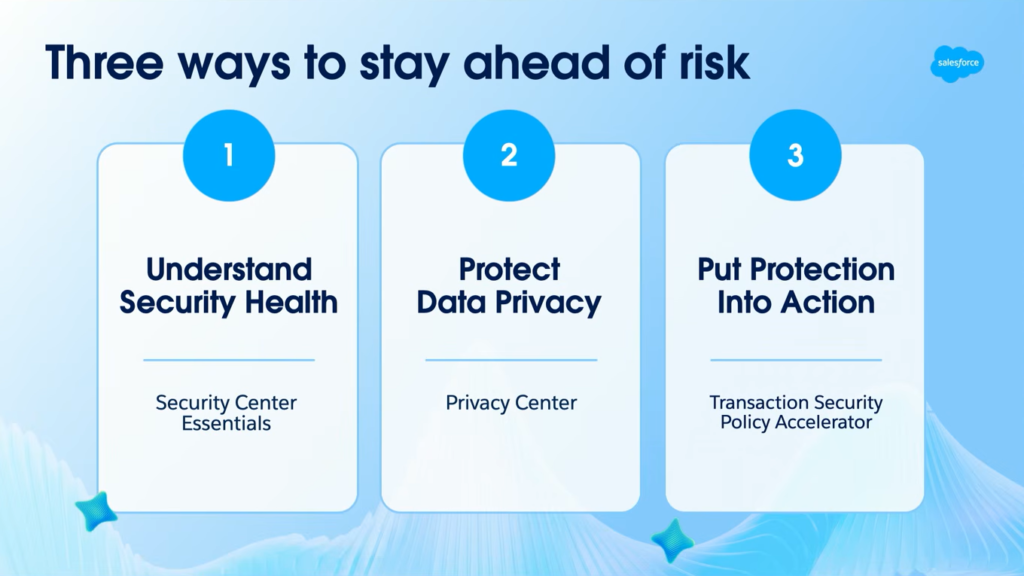 Three ways to stay ahead of risk

salesforce

1

Understand Security Health

Security Center Essentials

2

Protect Data Privacy

Privacy Center

3

Put Protection Into Action

Transaction Security Policy Accelerator